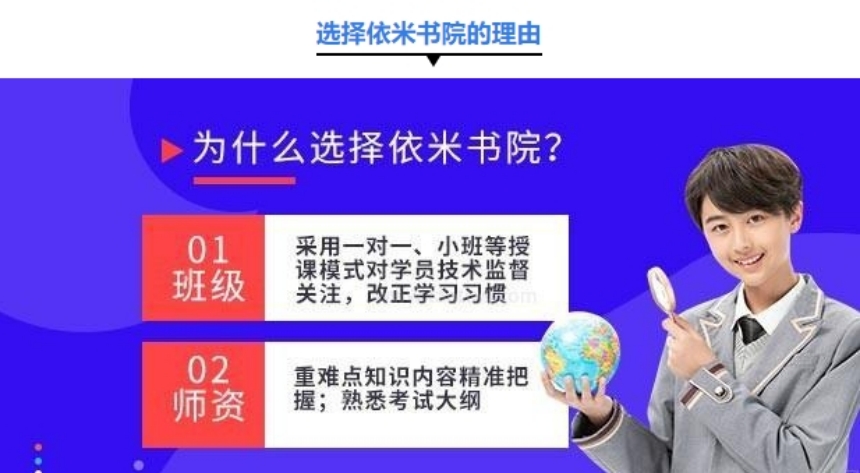 选择依米书院的理由

为什么选择依米书院？

01
班级

采用一对一、小班等授课模式对学员技术监督关注，改正学习习惯

02
师资

重难点知识内容精准把握；熟悉考试大纲